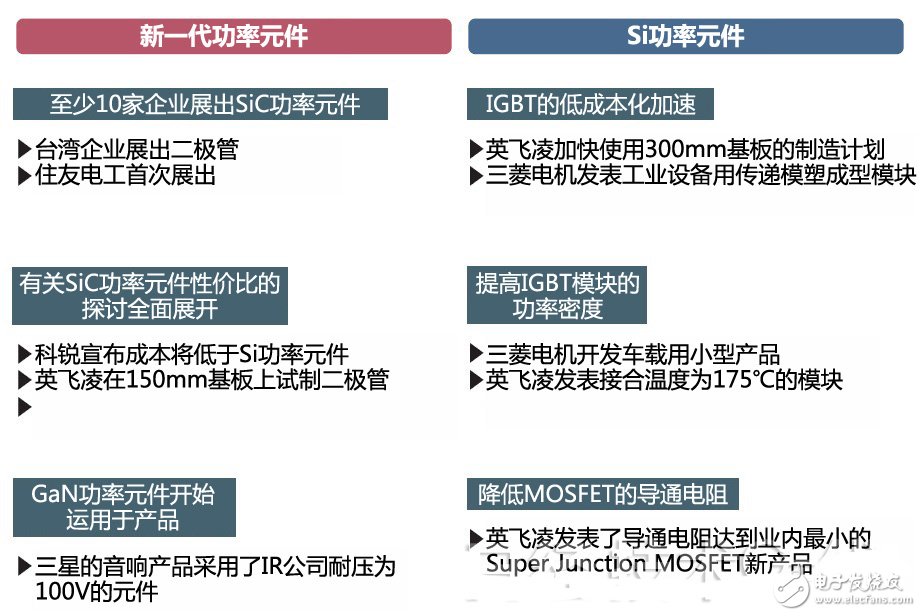 新一代功率元件

至少10家企业展出SiC功率元件

▶台湾企业展出二极管
▶住友电工首次展出

有关SiC功率元件性价比的探讨全面展开

▶科锐宣布成本将低于Si功率元件
▶英飞凌在150mm基板上试制二极管
▶

GaN功率元件开始运用于产品

▶三星的音响产品采用了IR公司耐压为100V的元件

Si功率元件

IGBT的低成本化加速

▶英飞凌加快使用300mm基板的制造计划
▶三菱电机发表工业设备用传递模塑成型模块

提高IGBT模块的功率密度

▶三菱电机开发车载用小型产品
▶英飞凌发表接合温度为175℃的模块

降低MOSFET的导通电阻

▶英飞凌发表了导通电阻达到业内最小的Super Junction MOSFET新产品

电子发烧友
www.elecfans.com